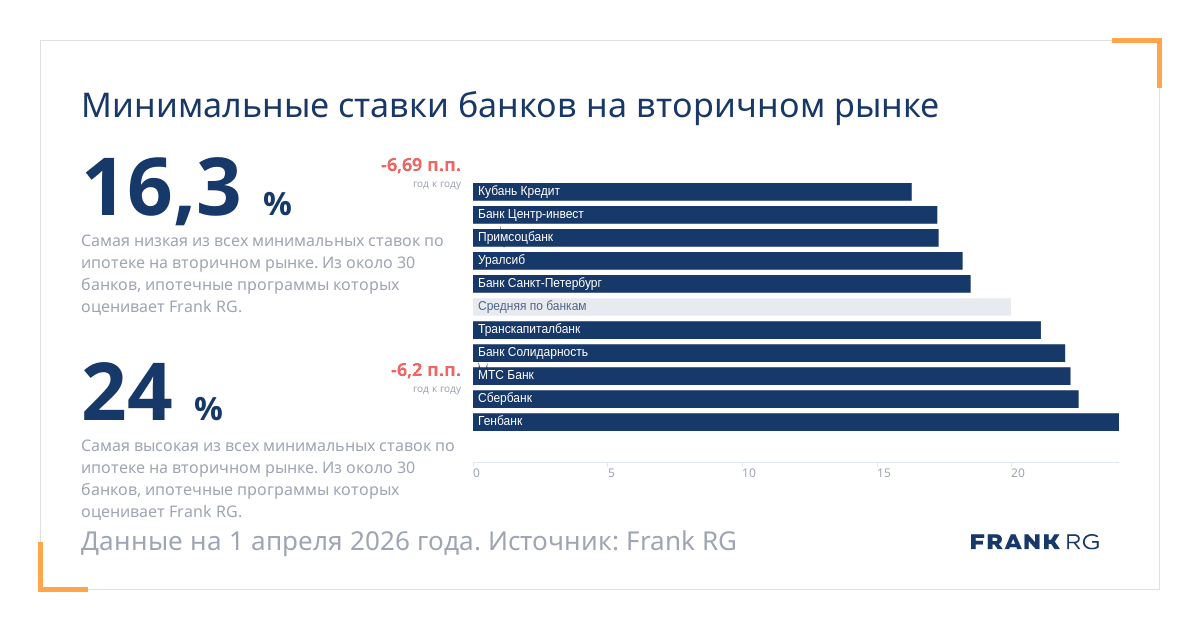 Минимальные ставки банков на вторичном рынке

16,3 %

-6,69 п.п.
год к году

Самая низкая из всех минимальных ставок по ипотеке на вторичном рынке. Из около 30 банков, ипотечные программы которых оценивает Frank RG.

24 %

-6,2 п.п.
год к году

Самая высокая из всех минимальных ставок по ипотеке на вторичном рынке. Из около 30 банков, ипотечные программы которых оценивает Frank RG.

Кубань Кредит
Банк Центр-инвест
Примсоцбанк
Уралсиб
Банк Санкт-Петербург
Средняя по банкам
Транскапиталбанк
Банк Солидарность
МТС Банк
Сбербанк
Генбанк

0
5
10
15
20

Данные на 1 апреля 2026 года. Источник: Frank RG

FRANK RG